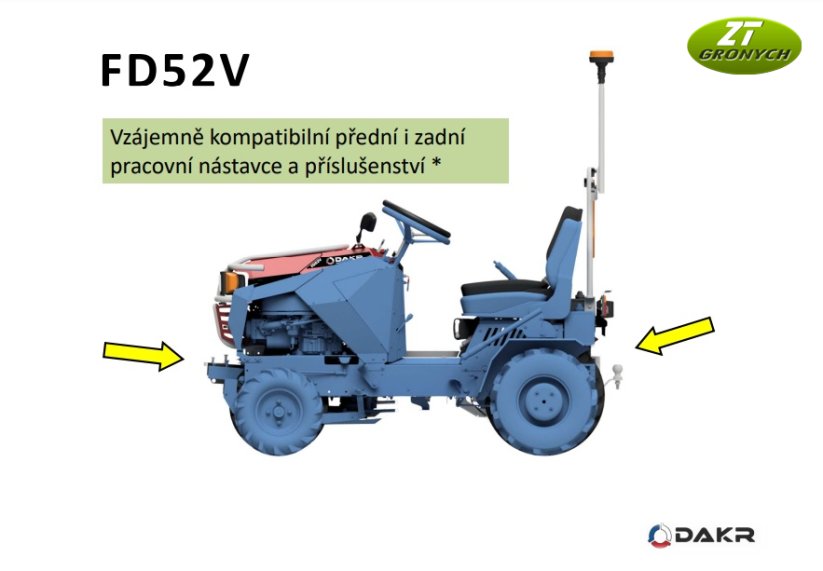 FD52V

ZT GRONYCH

Vzájemně kompatibilní přední i zadní pracovní nástavce a příslušenství *

DAKR

DAKR